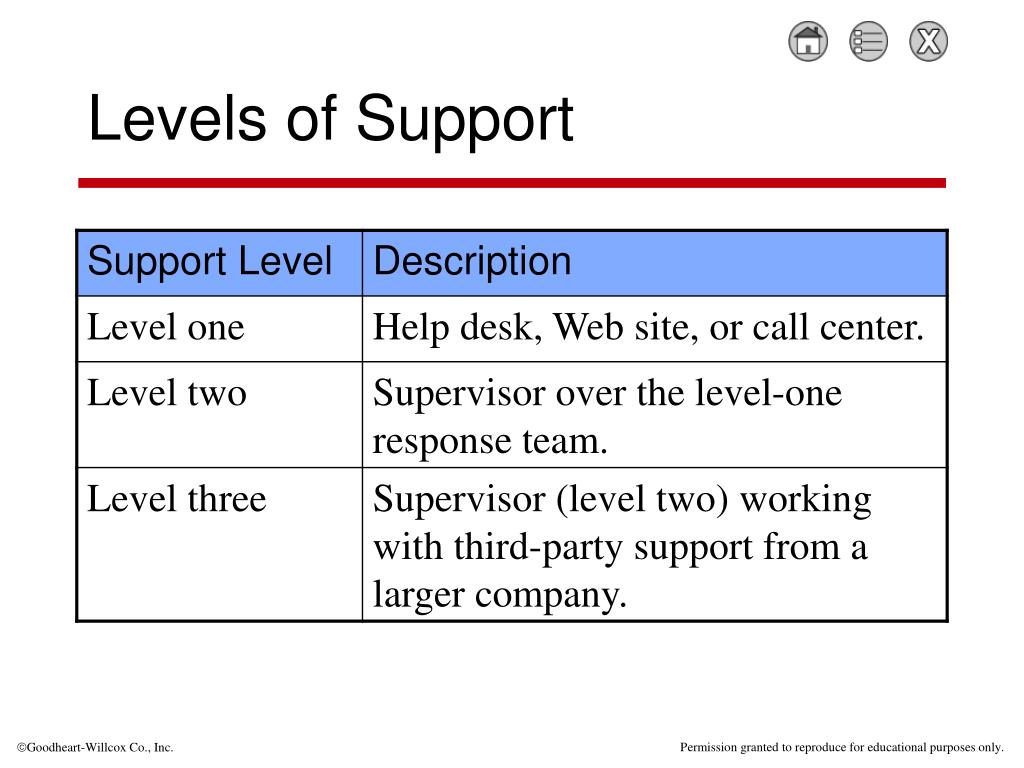 Levels of Support

| Support Level | Description |
|---|---|
| Level one | Help desk, Web site, or call center. |
| Level two | Supervisor over the level-one response team. |
| Level three | Supervisor (level two) working with third-party support from a larger company. |

©Goodheart-Willcox Co., Inc.

Permission granted to reproduce for educational purposes only.